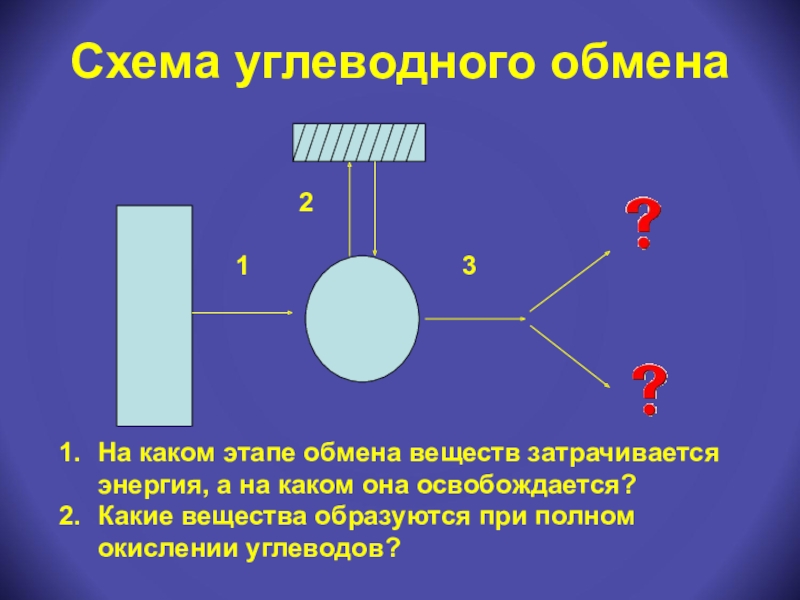 Схема углеводного обмена

2

1

3

?

?

1. На каком этапе обмена веществ затрачивается энергия, а на каком она освобождается?
2. Какие вещества образуются при полном окислении углеводов?